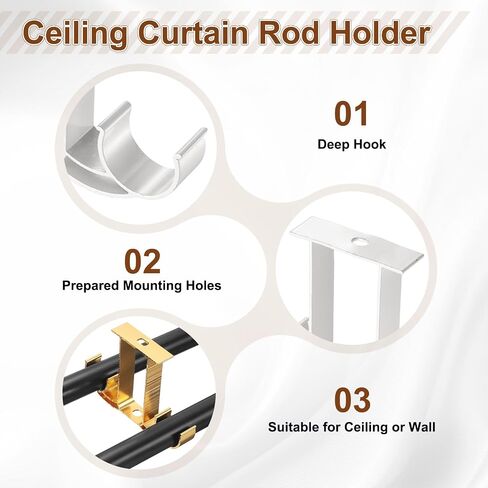 Ceiling Curtain Rod Holder

01
Deep Hook

02
Prepared Mounting Holes

03
Suitable for Ceiling or Wall